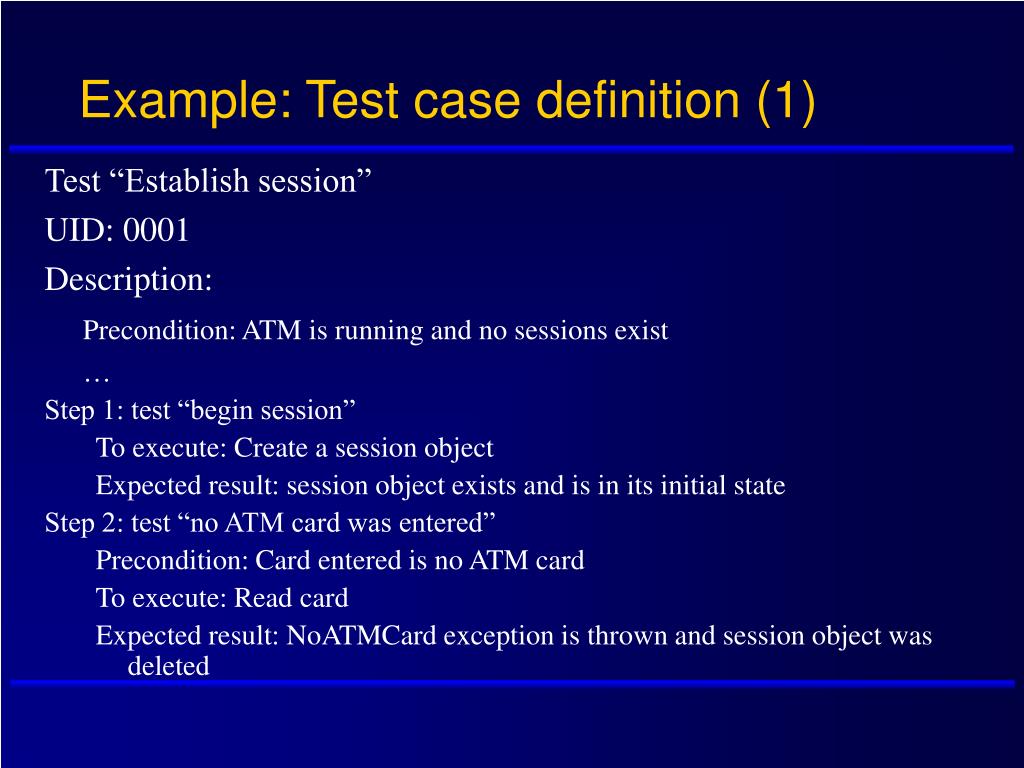 Example: Test case definition (1)

Test “Establish session”

UID: 0001

Description:

Precondition: ATM is running and no sessions exist

…

Step 1: test “begin session”

To execute: Create a session object

Expected result: session object exists and is in its initial state

Step 2: test “no ATM card was entered”

Precondition: Card entered is no ATM card

To execute: Read card

Expected result: NoATMCard exception is thrown and session object was deleted